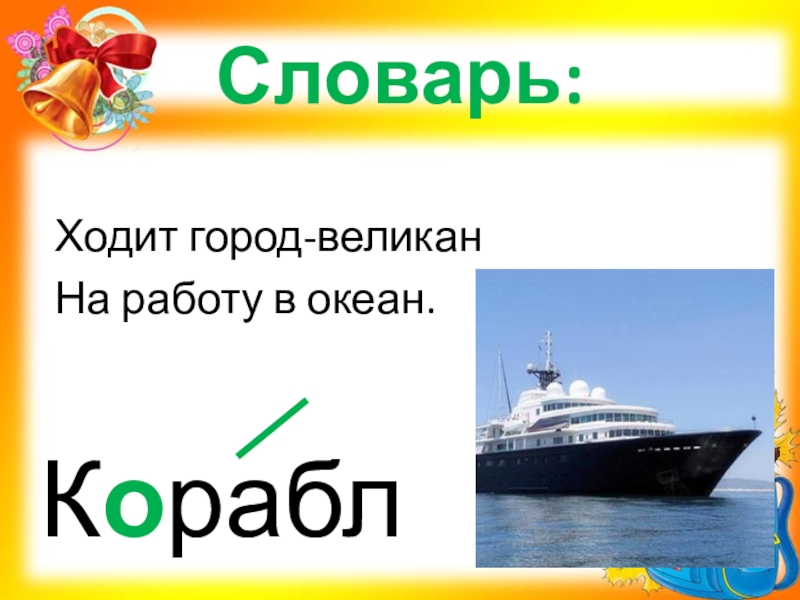 Словарь:

Ходит город-великан
На работу в океан.

Корабл